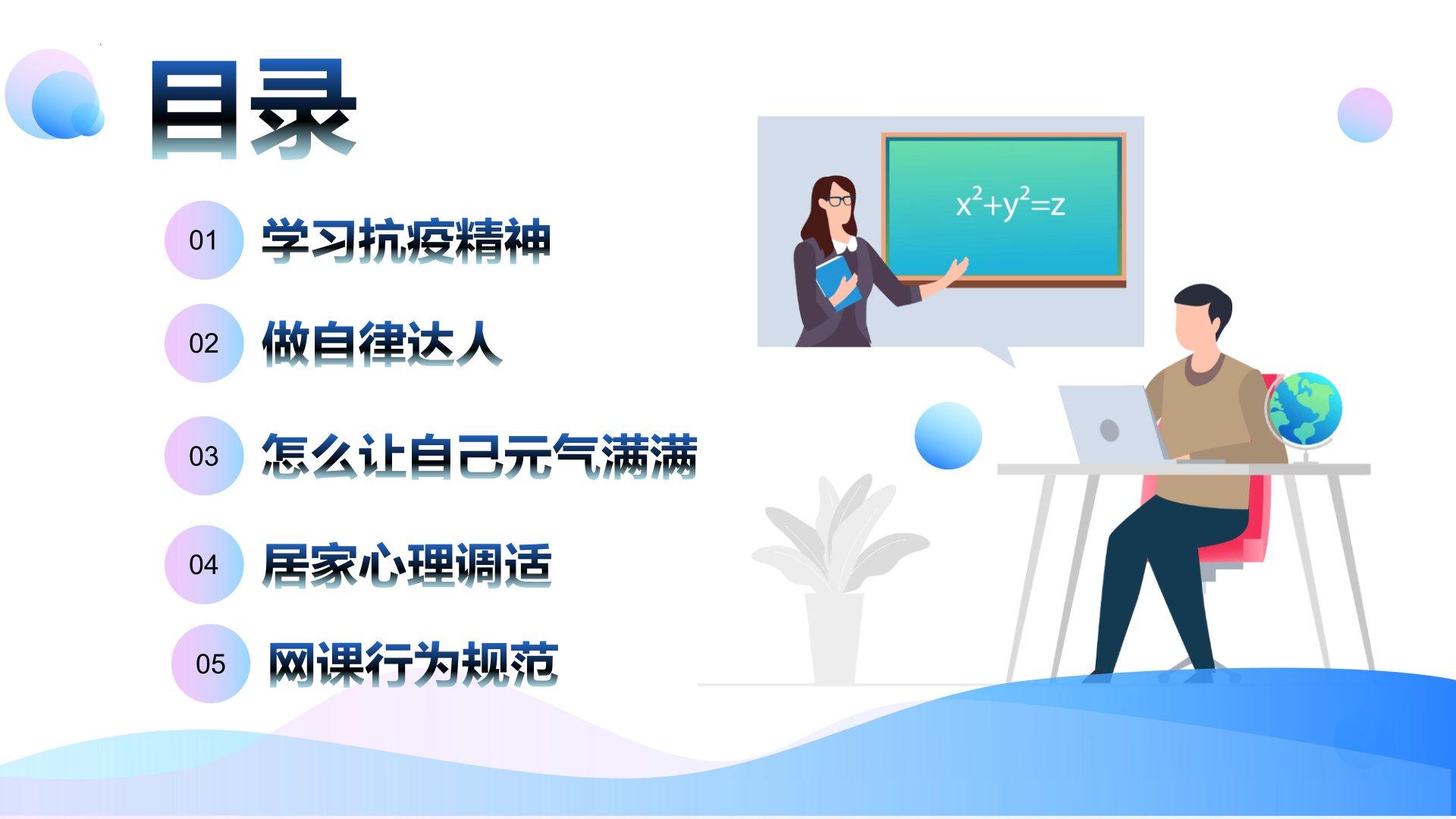 目录

01 学习抗疫精神

02 做自律达人

03 怎么让自己元气满满

04 居家心理调适

05 网课行为规范

$x^2+y^2=z$